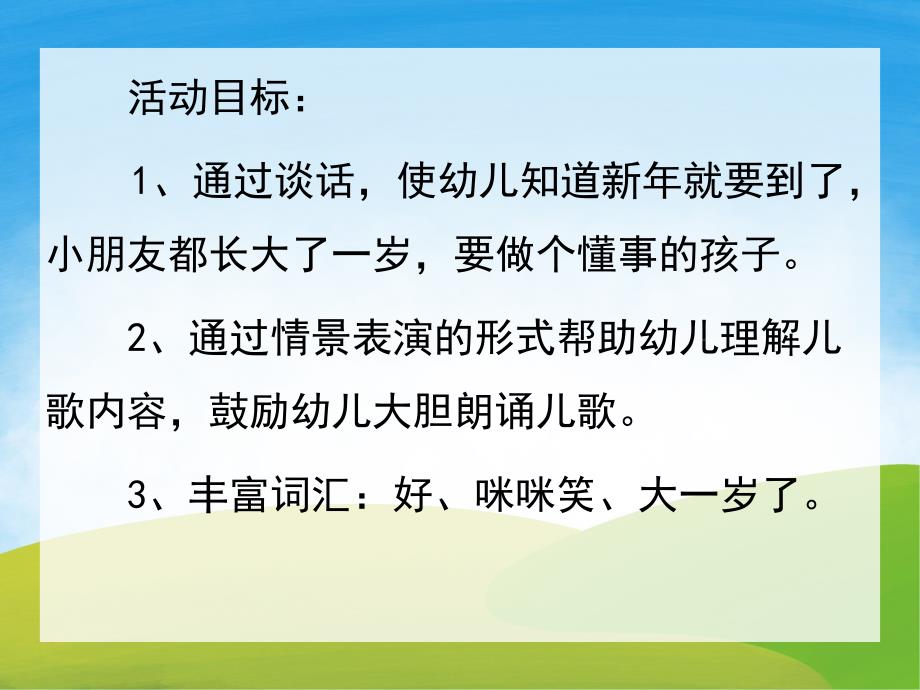 活动目标：

1、通过谈话，使幼儿知道新年就要到了，小朋友都长大了一岁，要做个懂事的孩子。

2、通过情景表演的形式帮助幼儿理解儿歌内容，鼓励幼儿大胆朗诵儿歌。

3、丰富词汇：好、咪咪笑、大一岁了。